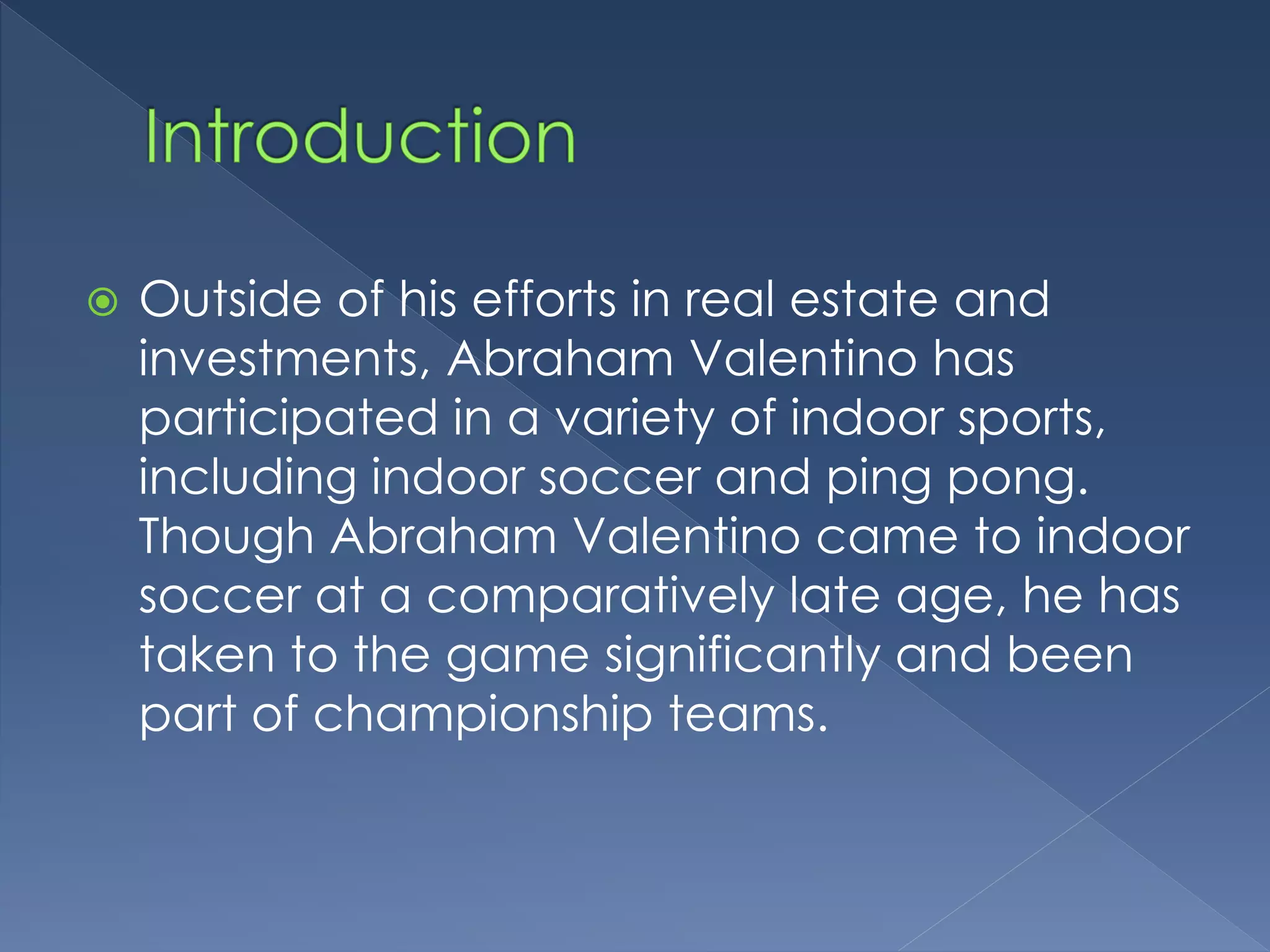 Introduction

Outside of his efforts in real estate and investments, Abraham Valentino has participated in a variety of indoor sports, including indoor soccer and ping pong. Though Abraham Valentino came to indoor soccer at a comparatively late age, he has taken to the game significantly and been part of championship teams.